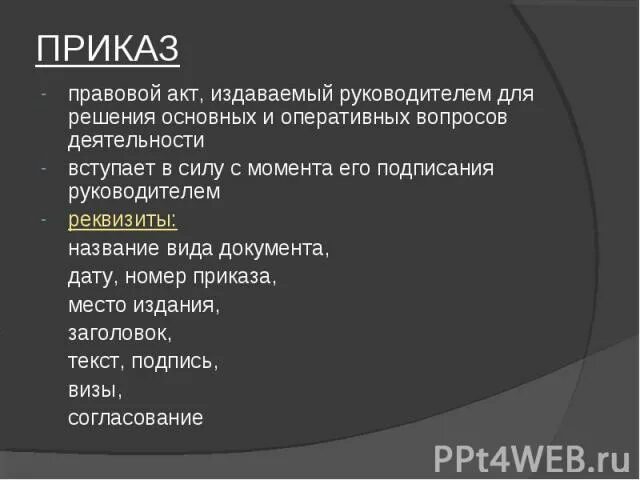 ПРИКАЗ

- правовой акт, издаваемый руководителем для решения основных и оперативных вопросов деятельности
- вступает в силу с момента его подписания руководителем
- реквизиты:
название вида документа,
дату, номер приказа,
место издания,
заголовок,
текст, подпись,
визы,
согласование

PPt4WEB.ru